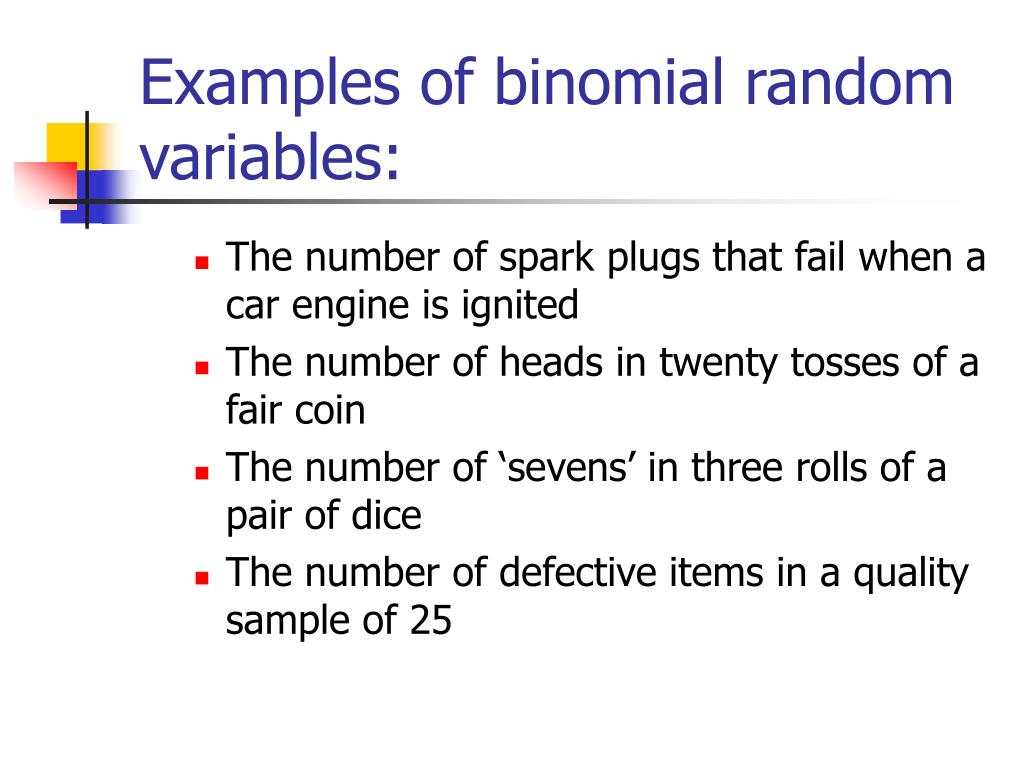 Examples of binomial random variables:

- The number of spark plugs that fail when a car engine is ignited
- The number of heads in twenty tosses of a fair coin
- The number of ‘sevens’ in three rolls of a pair of dice
- The number of defective items in a quality sample of 25